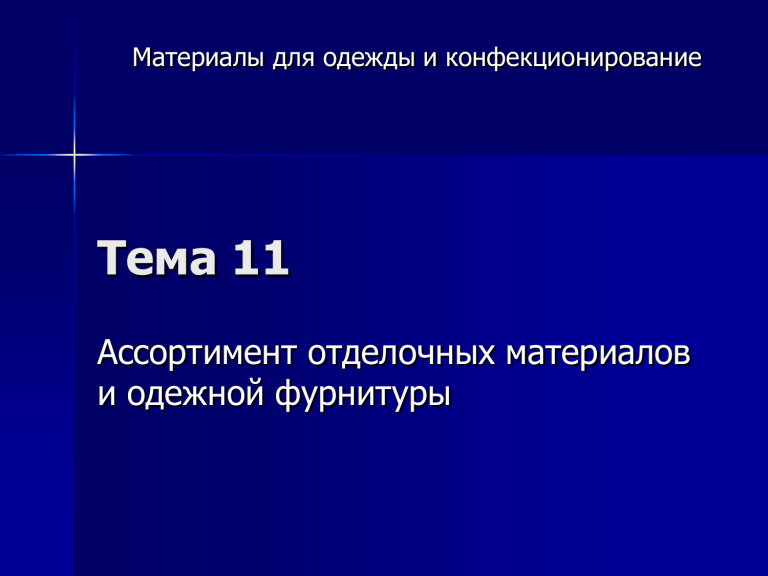 Материалы для одежды и конфекционирование

Тема 11

Ассортимент отделочных материалов и одежной фурнитуры